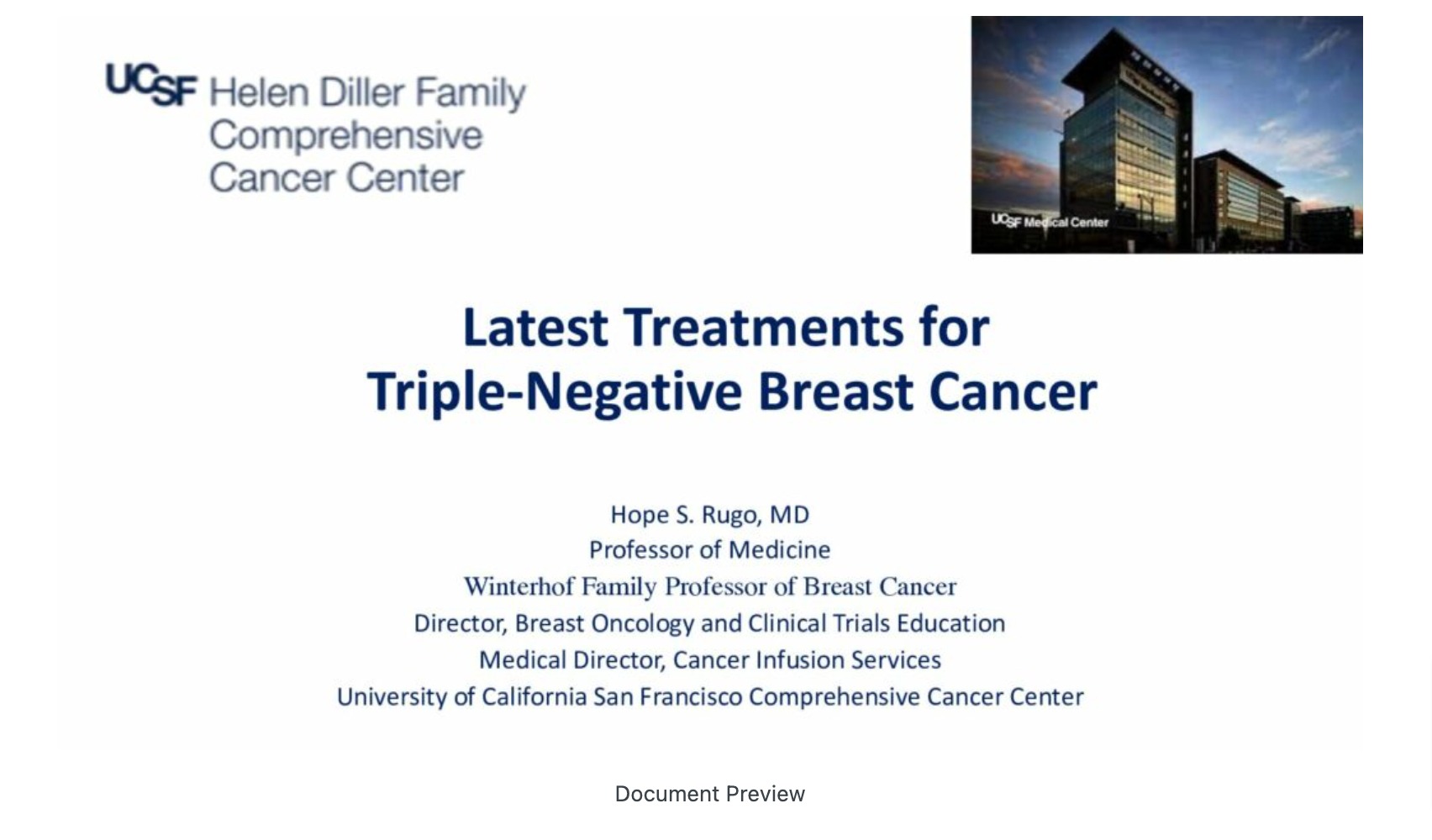 UCSF Helen Diller Family Comprehensive Cancer Center

UCSF Medical Center

Latest Treatments for Triple-Negative Breast Cancer

Hope S. Rugo, MD
Professor of Medicine
Winterhof Family Professor of Breast Cancer
Director, Breast Oncology and Clinical Trials Education
Medical Director, Cancer Infusion Services
University of California San Francisco Comprehensive Cancer Center

Document Preview